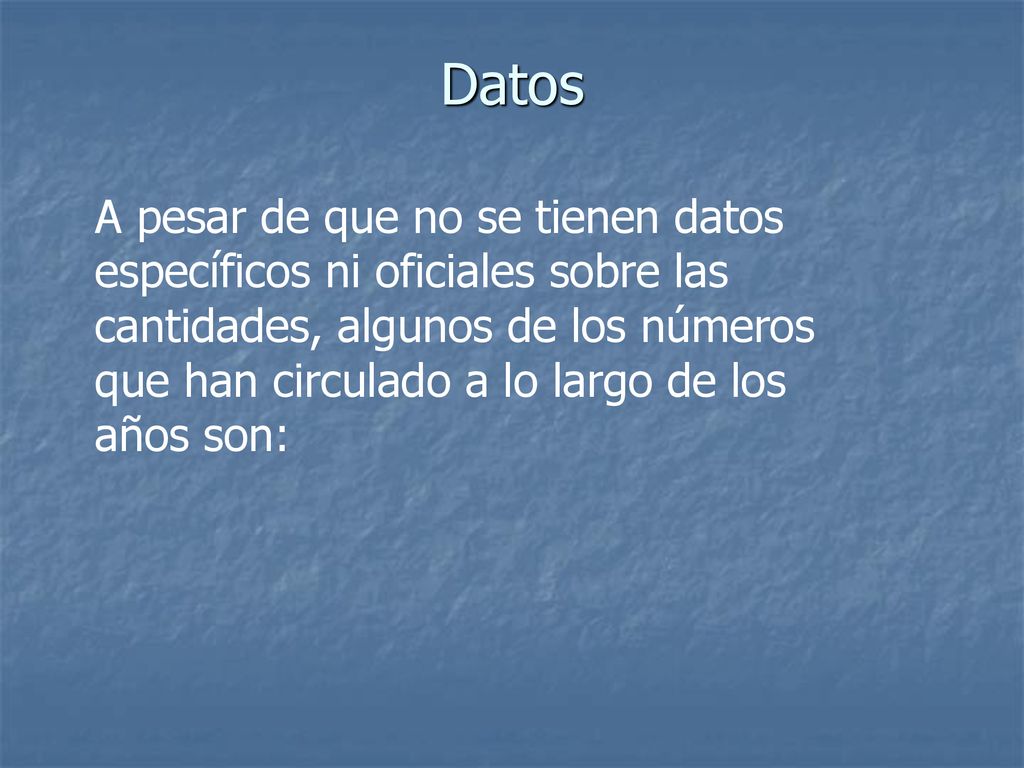 Datos

A pesar de que no se tienen datos específicos ni oficiales sobre las cantidades, algunos de los números que han circulado a lo largo de los años son: